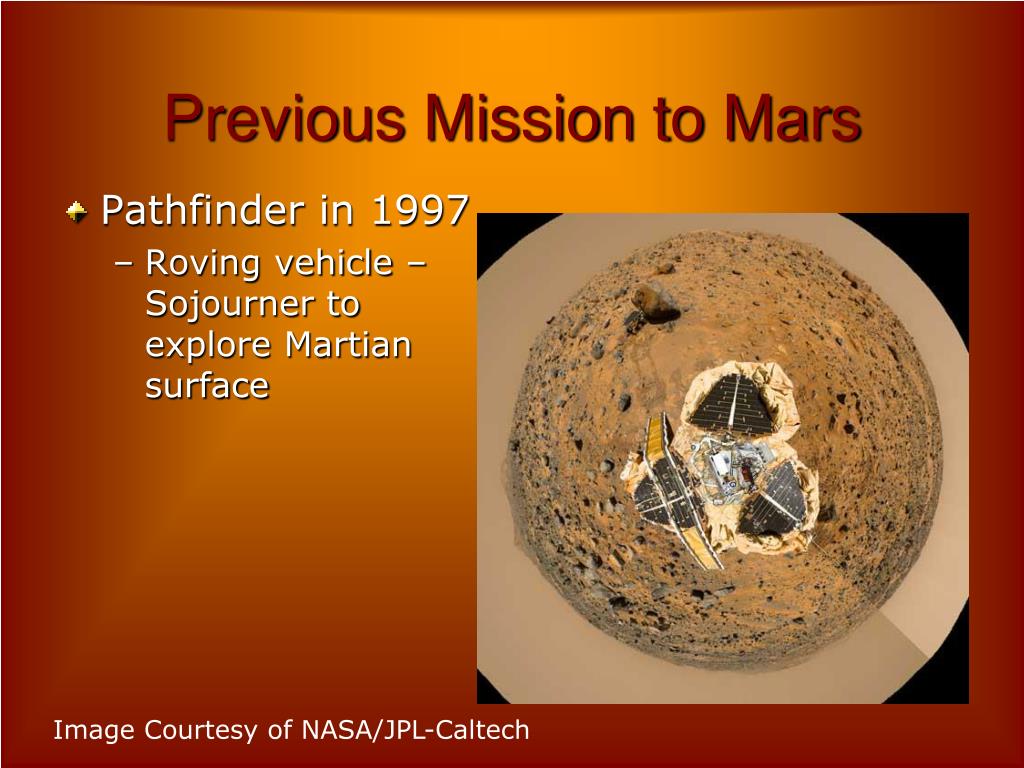 Previous Mission to Mars

Pathfinder in 1997
– Roving vehicle – Sojourner to explore Martian surface

Image Courtesy of NASA/JPL-Caltech